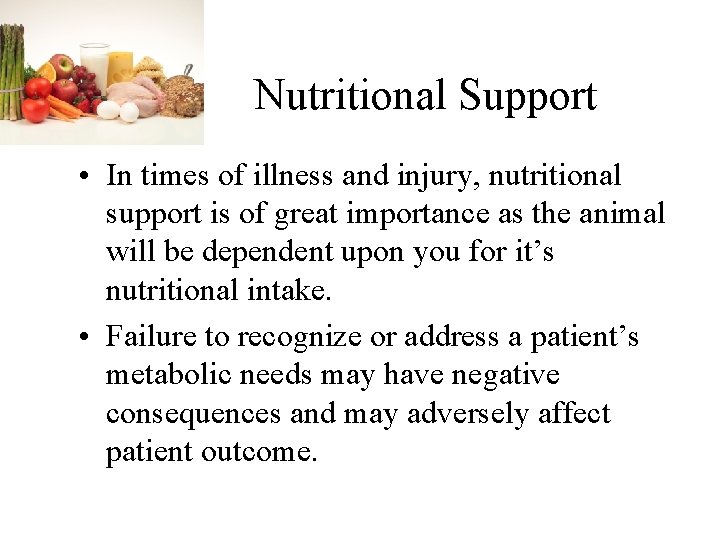 Nutritional Support

• In times of illness and injury, nutritional support is of great importance as the animal will be dependent upon you for it’s nutritional intake.

• Failure to recognize or address a patient’s metabolic needs may have negative consequences and may adversely affect patient outcome.